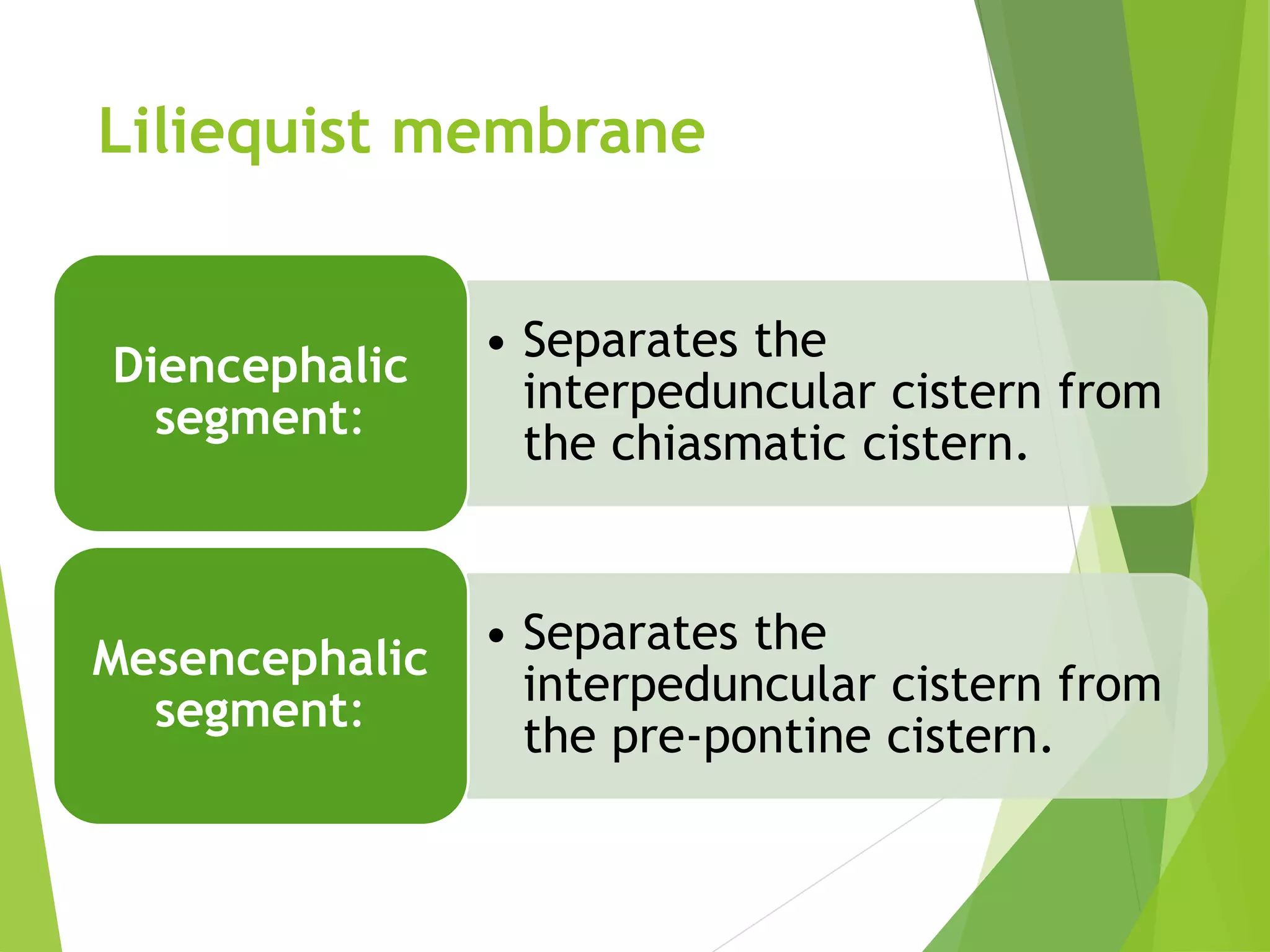 Liliequist membrane

Diencephalic segment:

• Separates the interpeduncular cistern from the chiasmatic cistern.

Mesencephalic segment:

• Separates the interpeduncular cistern from the pre-pontine cistern.